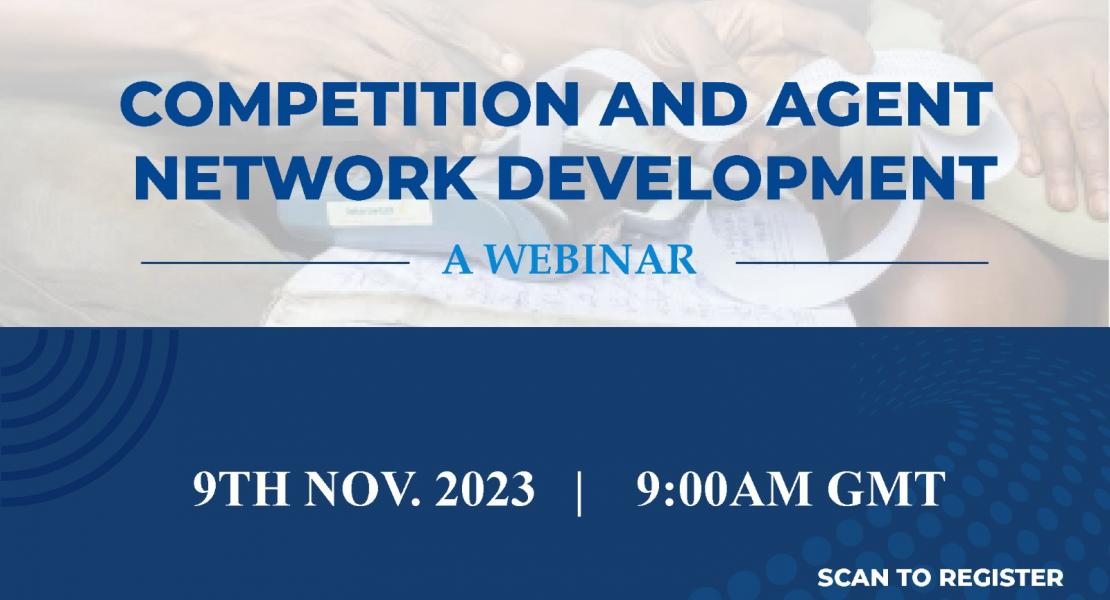 COMPETITION AND AGENT NETWORK DEVELOPMENT

A WEBINAR

9TH NOV. 2023 | 9:00AM GMT

SCAN TO REGISTER